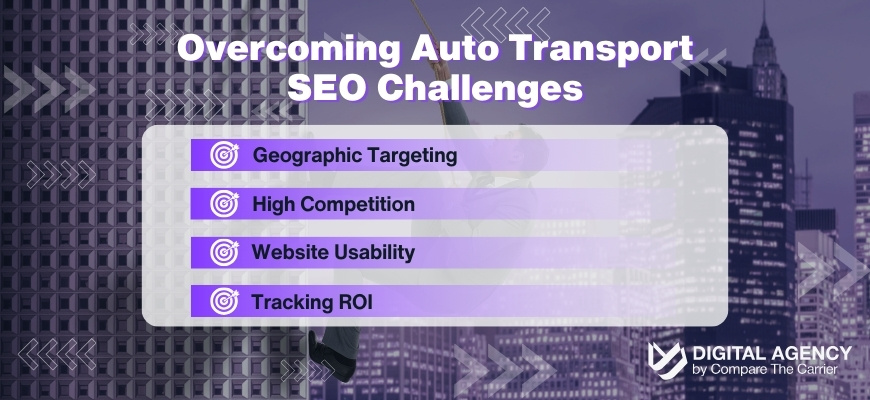 Overcoming Auto Transport SEO Challenges

Geographic Targeting

High Competition

Website Usability

Tracking ROI

DIGITAL AGENCY
by Compare The Carrier